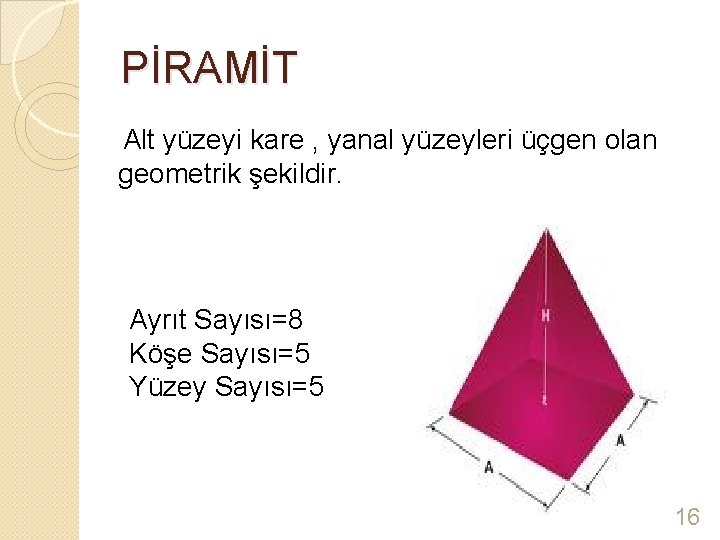 PİRAMİT

Alt yüzeyi kare , yanal yüzeyleri üçgen olan geometrik şekildir.

Ayrıt Sayısı=8
Köşe Sayısı=5
Yüzey Sayısı=5

H
A
A

16